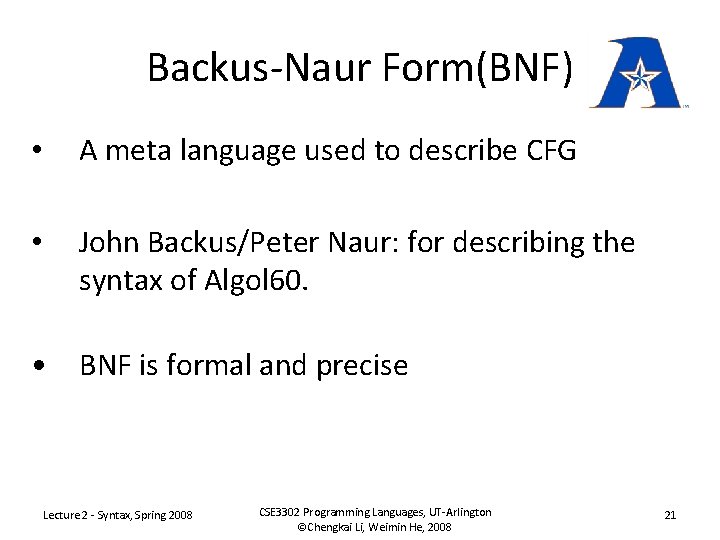 Backus-Naur Form(BNF)

• A meta language used to describe CFG

• John Backus/Peter Naur: for describing the syntax of Algol60.

• BNF is formal and precise

Lecture 2 - Syntax, Spring 2008

CSE3302 Programming Languages, UT-Arlington
©Chengkai Li, Weimin He, 2008

21